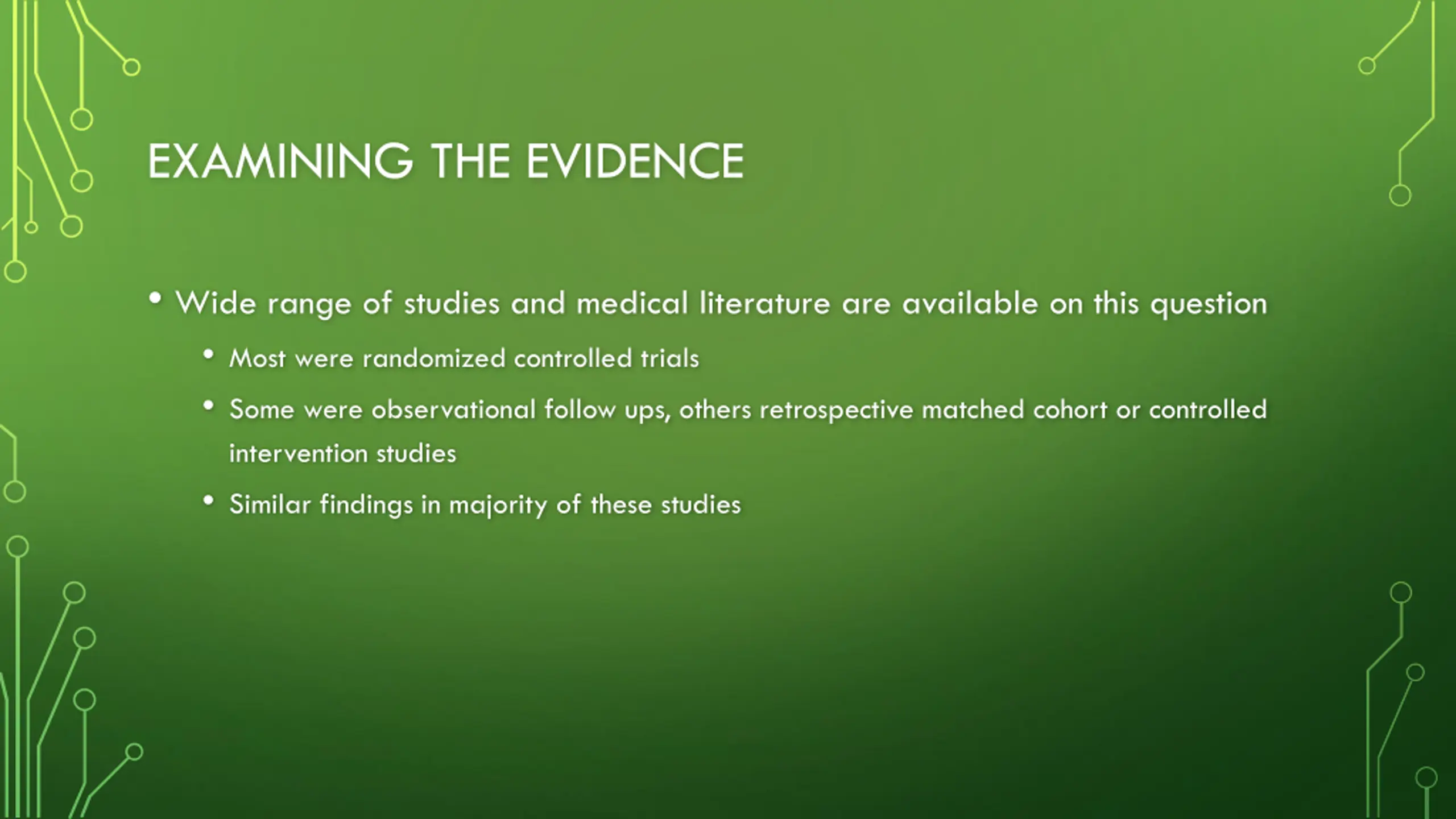 EXAMINING THE EVIDENCE

• Wide range of studies and medical literature are available on this question

• Most were randomized controlled trials

• Some were observational follow ups, others retrospective matched cohort or controlled intervention studies

• Similar findings in majority of these studies